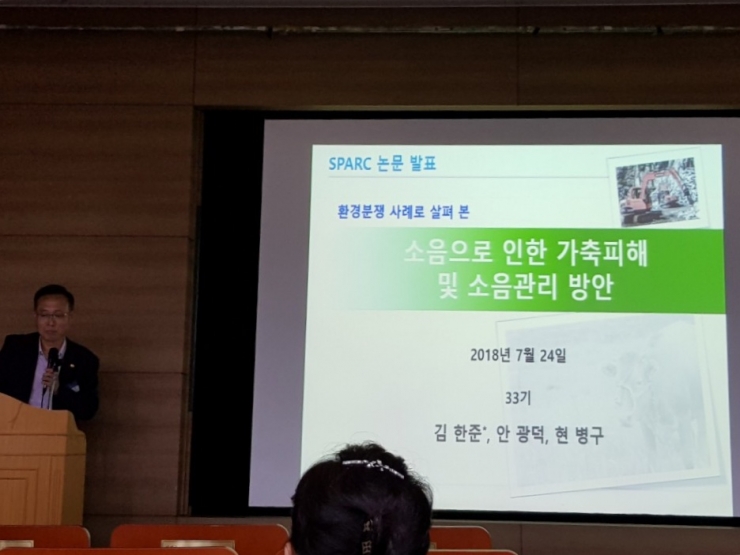 SPARC 논문 발표

환경분쟁 사례로 살펴 본

소음으로 인한 가축피해 및 소음관리 방안

2018년 7월 24일

33기

김 한준*, 안 광덕, 현 병구